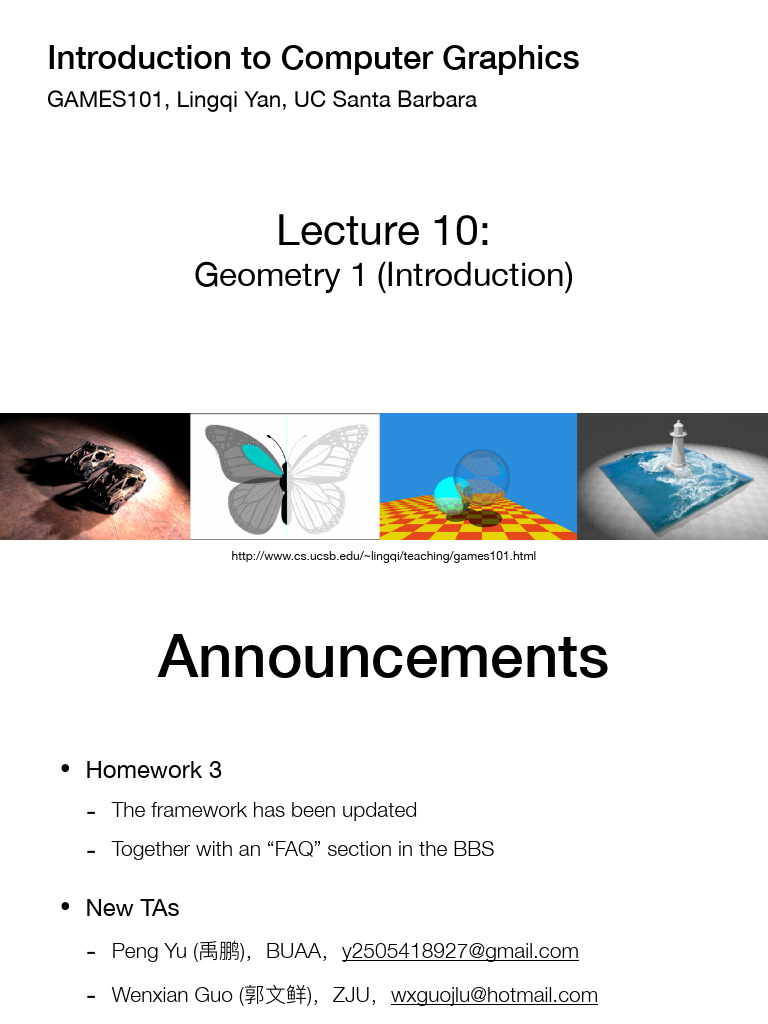 Introduction to Computer Graphics

GAMES101, Lingqi Yan, UC Santa Barbara

Lecture 10:

Geometry 1 (Introduction)

http://www.cs.ucsb.edu/~lingqi/teaching/games101.html

Announcements

• Homework 3

- The framework has been updated
- Together with an “FAQ” section in the BBS

• New TAs

- Peng Yu (禹鹏)，BUAA，y2505418927@gmail.com
- Wenxian Guo (郭文鲜)，ZJU，wxguojlu@hotmail.com